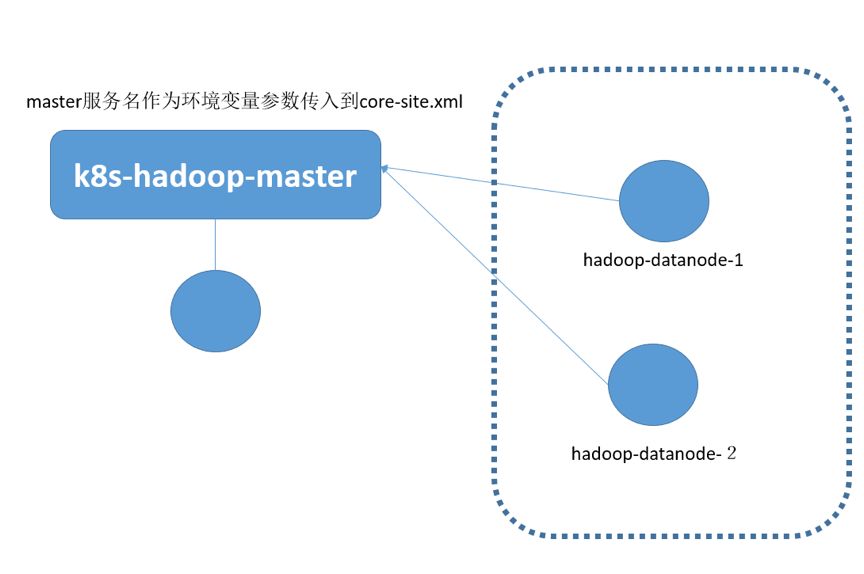 master服务名作为环境变量参数传入到core-site.xml

k8s-hadoop-master

hadoop-datanode-1

hadoop-datanode- 2